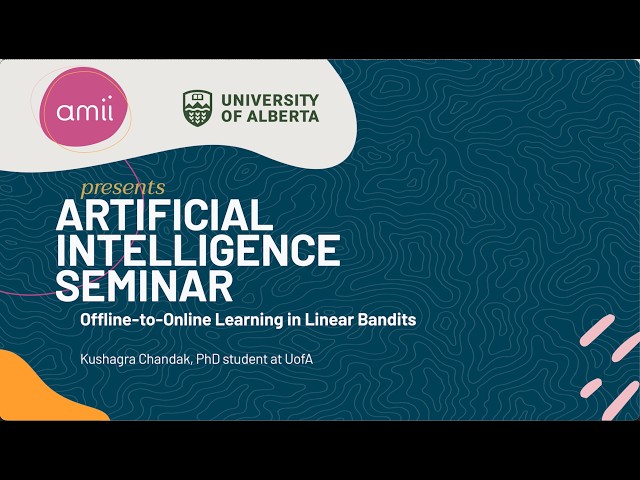 amii

UNIVERSITY OF ALBERTA

presents
ARTIFICIAL INTELLIGENCE SEMINAR

Offline-to-Online Learning in Linear Bandits

Kushagra Chandak, PhD student at UofA